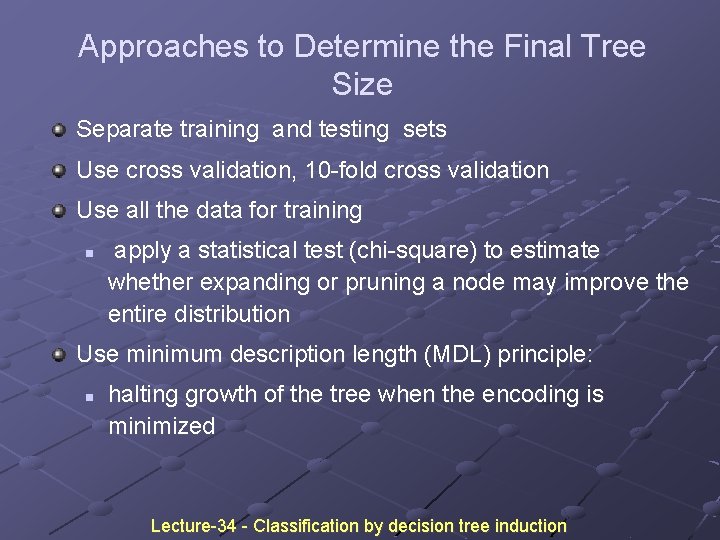 Approaches to Determine the Final Tree Size

Separate training and testing sets

Use cross validation, 10-fold cross validation

Use all the data for training

apply a statistical test (chi-square) to estimate whether expanding or pruning a node may improve the entire distribution

Use minimum description length (MDL) principle:

halting growth of the tree when the encoding is minimized

Lecture-34 - Classification by decision tree induction